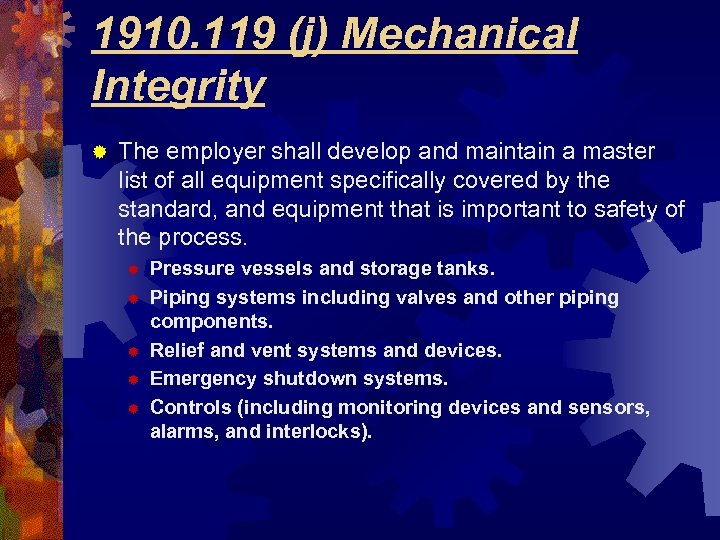 1910.119 (j) Mechanical Integrity

The employer shall develop and maintain a master list of all equipment specifically covered by the standard, and equipment that is important to safety of the process.

Pressure vessels and storage tanks.
Piping systems including valves and other piping components.
Relief and vent systems and devices.
Emergency shutdown systems.
Controls (including monitoring devices and sensors, alarms, and interlocks).